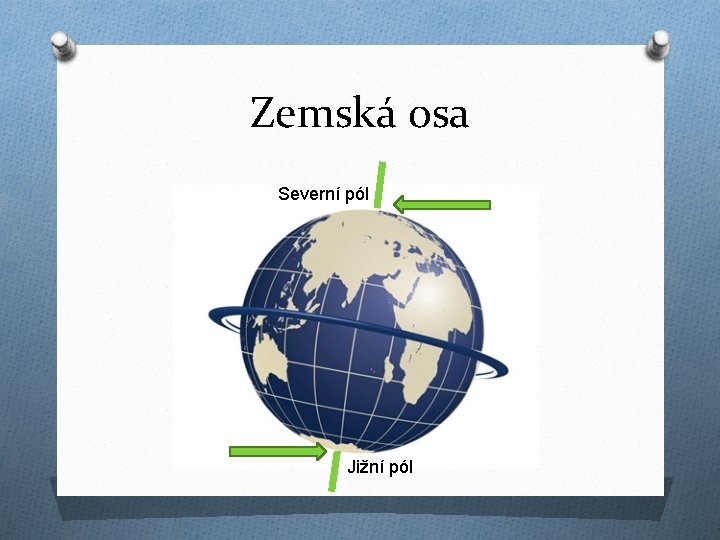 Zemská osa

Severní pól

Jižní pól